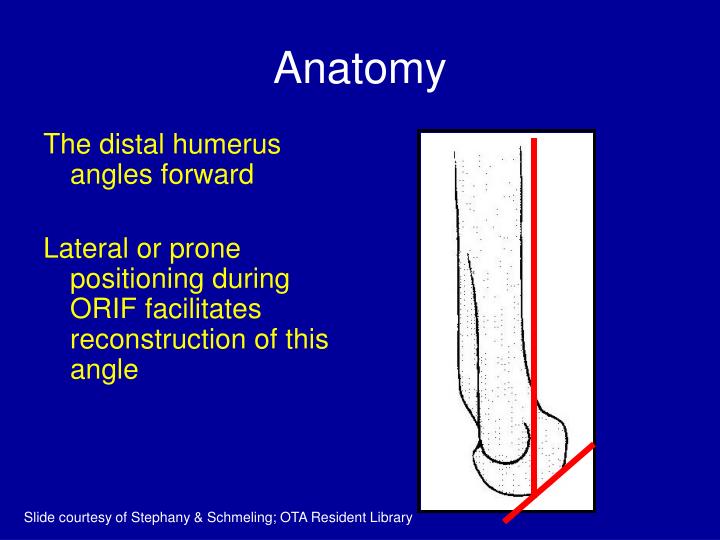 Anatomy

The distal humerus angles forward

Lateral or prone positioning during ORIF facilitates reconstruction of this angle

Slide courtesy of Stephany & Schmeling; OTA Resident Library